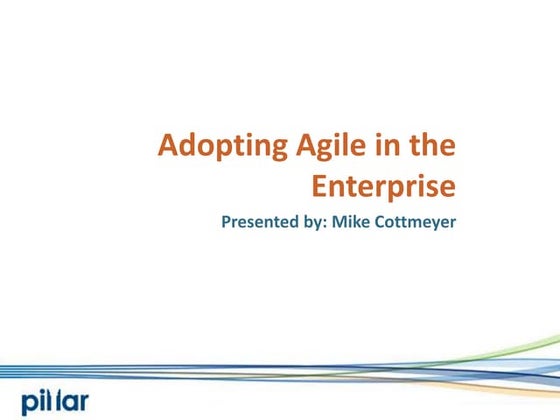 Adopting Agile in the Enterprise

Presented by: Mike Cottmeyer

pillar